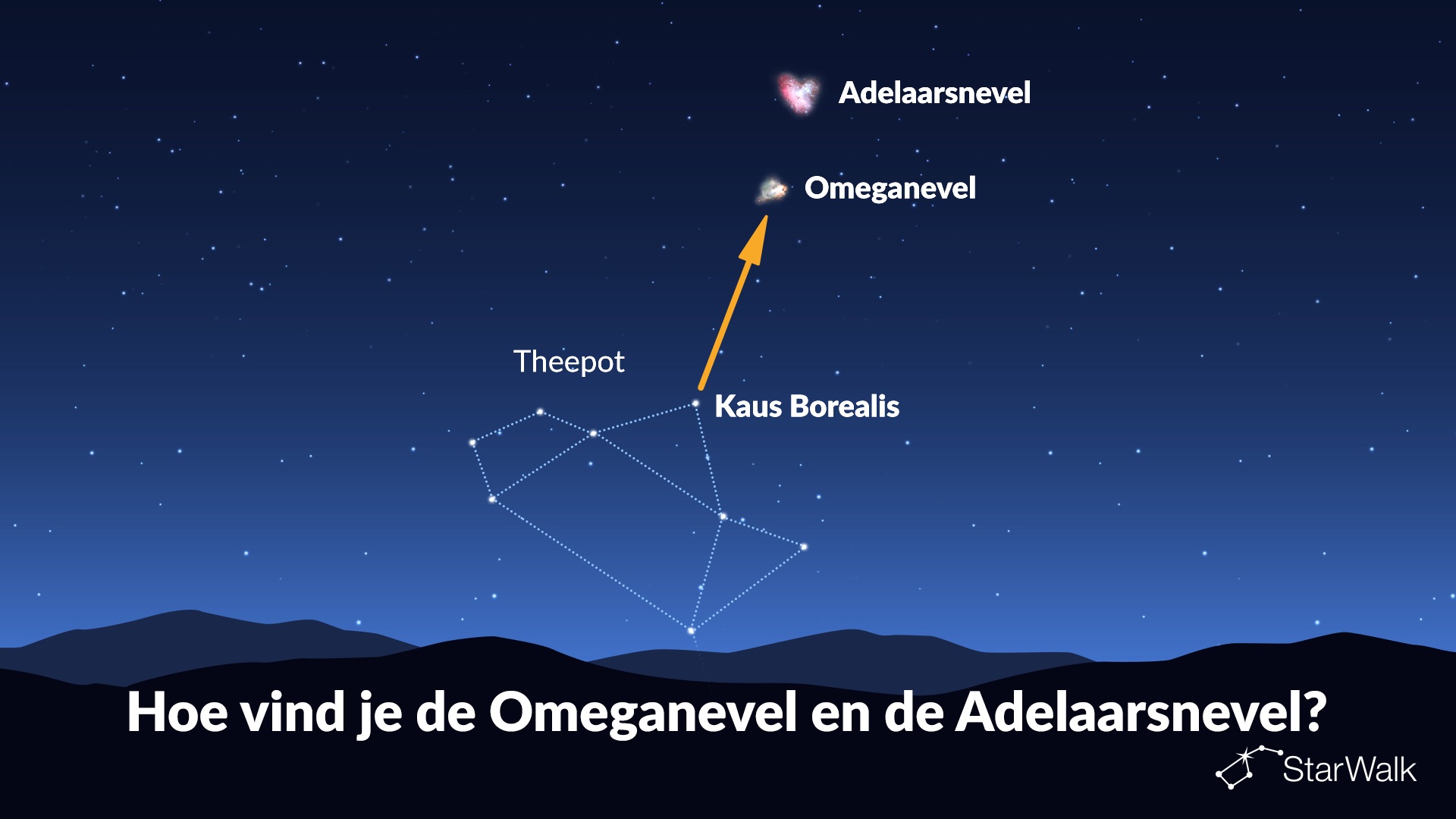 Adelaarsnevel

Omeganevel

Theepot

Kaus Borealis

Hoe vind je de Omeganevel en de Adelaarsnevel?

StarWalk